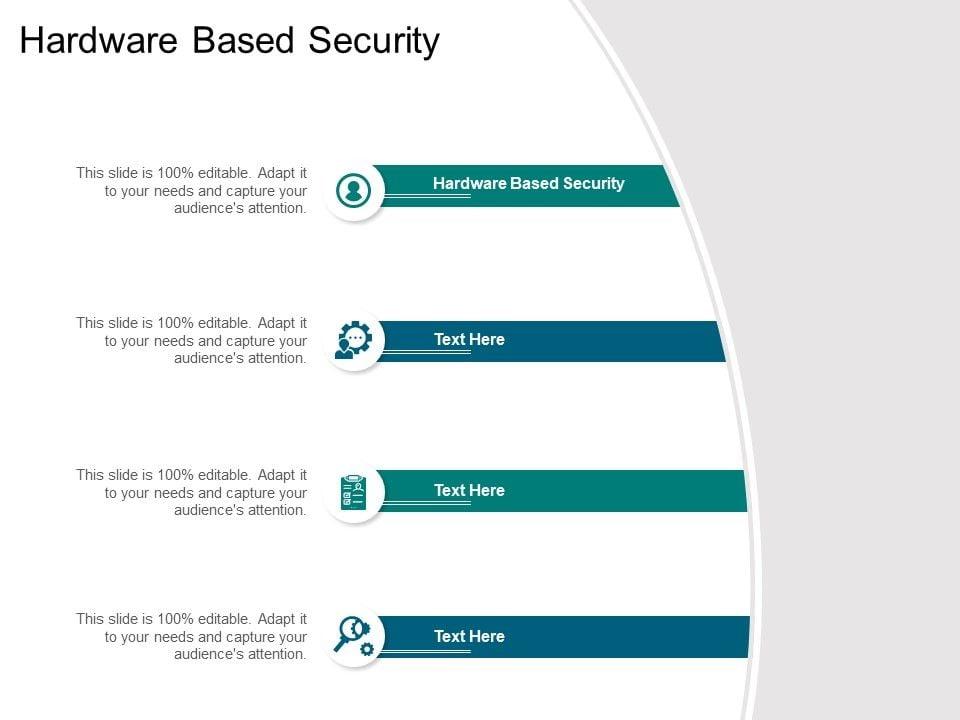 Hardware Based Security

This slide is 100% editable. Adapt it to your needs and capture your audience's attention.

Hardware Based Security

This slide is 100% editable. Adapt it to your needs and capture your audience's attention.

Text Here

This slide is 100% editable. Adapt it to your needs and capture your audience's attention.

Text Here

This slide is 100% editable. Adapt it to your needs and capture your audience's attention.

Text Here